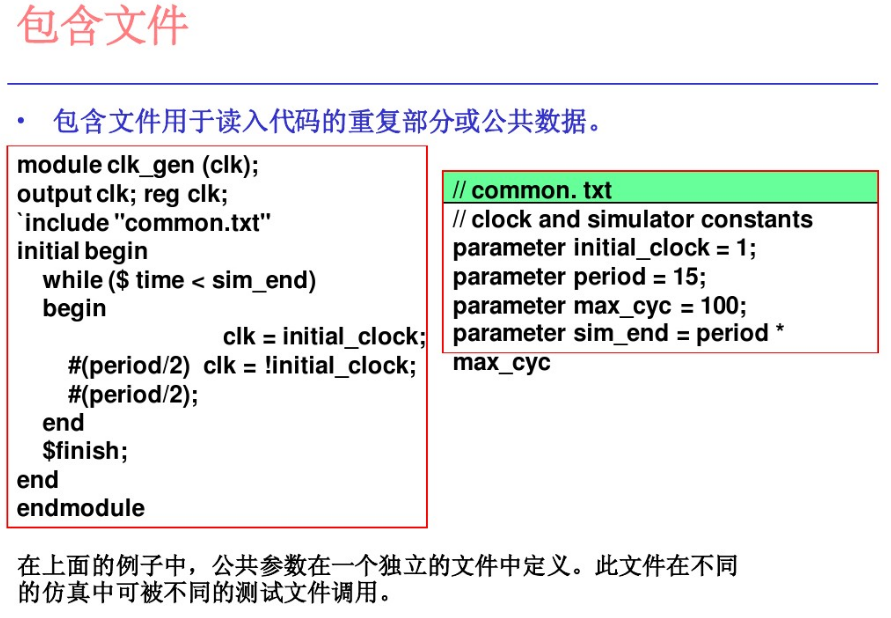 包含文件

• 包含文件用于读入代码的重复部分或公共数据。

module clk_gen (clk);
output clk; reg clk;
`include "common.txt"
initial begin
while ($ time < sim_end)
begin
clk = initial_clock;
#(period/2) clk = !initial_clock;
#(period/2);
end
$finish;
end
endmodule

// common. txt
// clock and simulator constants
parameter initial_clock = 1;
parameter period = 15;
parameter max_cyc = 100;
parameter sim_end = period * max_cyc

在上面的例子中，公共参数在一个独立的文件中定义。此文件在不同的仿真中可被不同的测试文件调用。